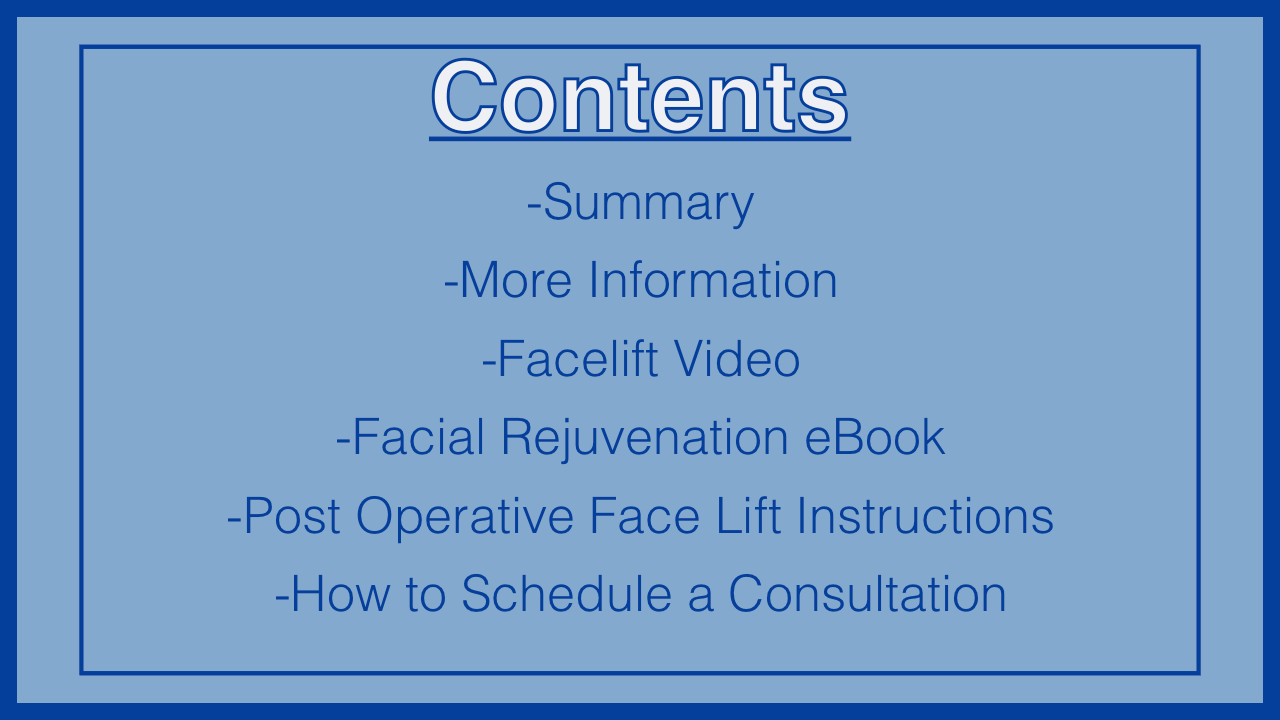 Contents

-Summary

-More Information

-Facelift Video

-Facial Rejuvenation eBook

-Post Operative Face Lift Instructions

-How to Schedule a Consultation